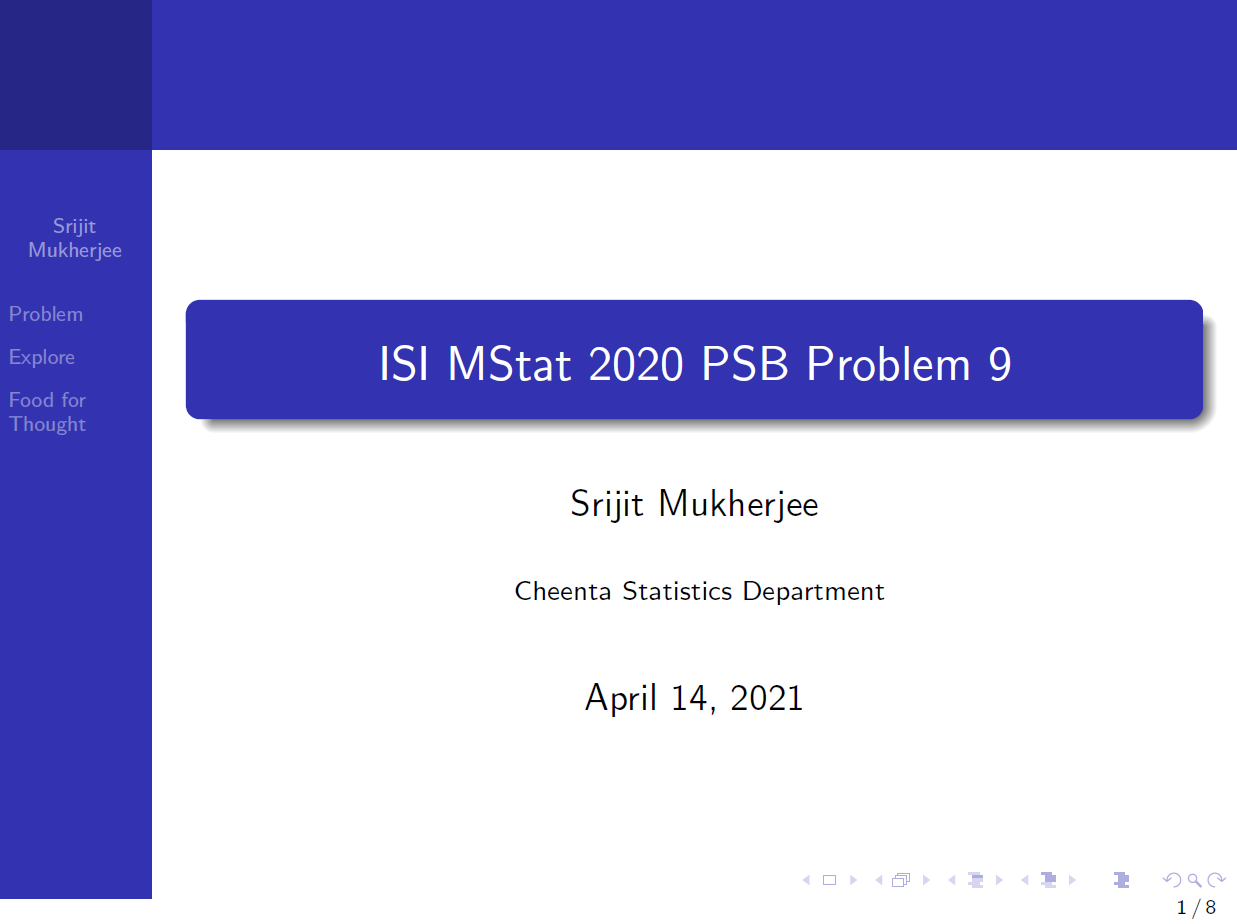 Srijit Mukherjee

Problem

Explore

Food for Thought

ISI MStat 2020 PSB Problem 9

Srijit Mukherjee

Cheenta Statistics Department

April 14, 2021

1 / 8